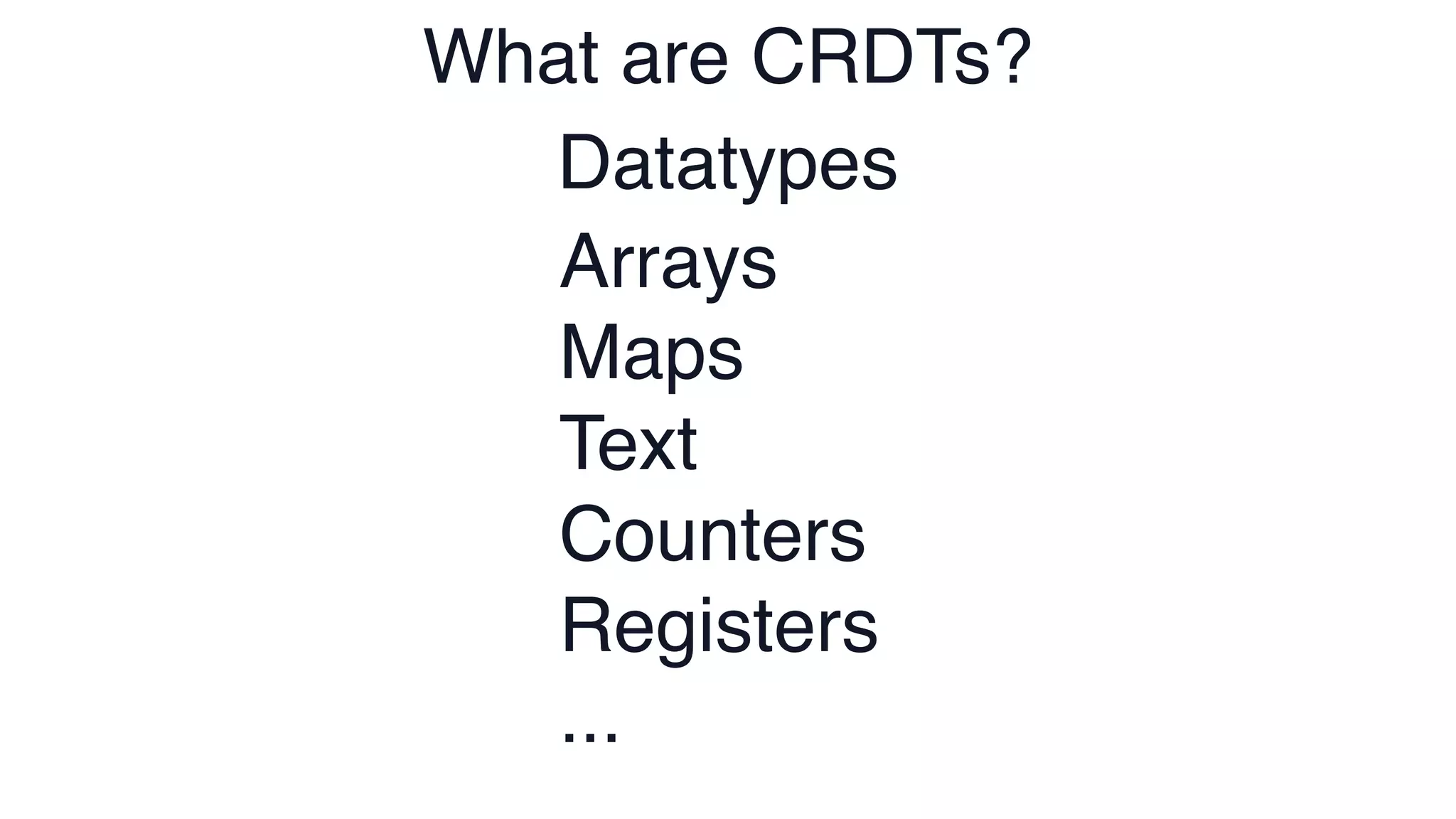 What are CRDTs?

Datatypes

Arrays

Maps

Text

Counters

Registers

...